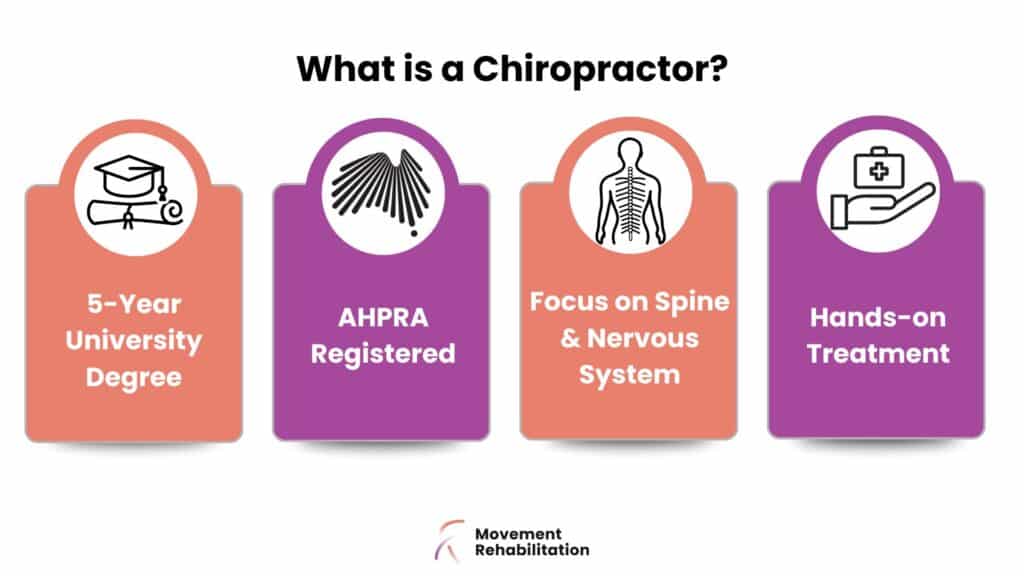 What is a Chiropractor?

5-Year University Degree

AHPRA Registered

Focus on Spine & Nervous System

Hands-on Treatment

Movement Rehabilitation